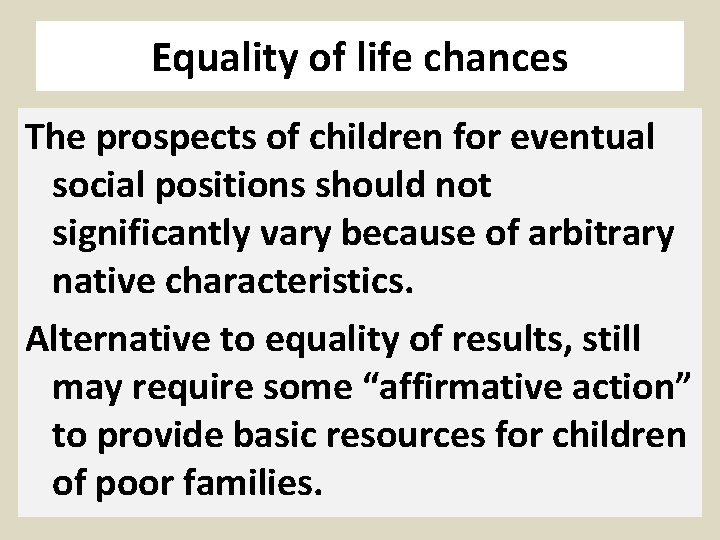 Equality of life chances

The prospects of children for eventual social positions should not significantly vary because of arbitrary native characteristics.

Alternative to equality of results, still may require some “affirmative action” to provide basic resources for children of poor families.